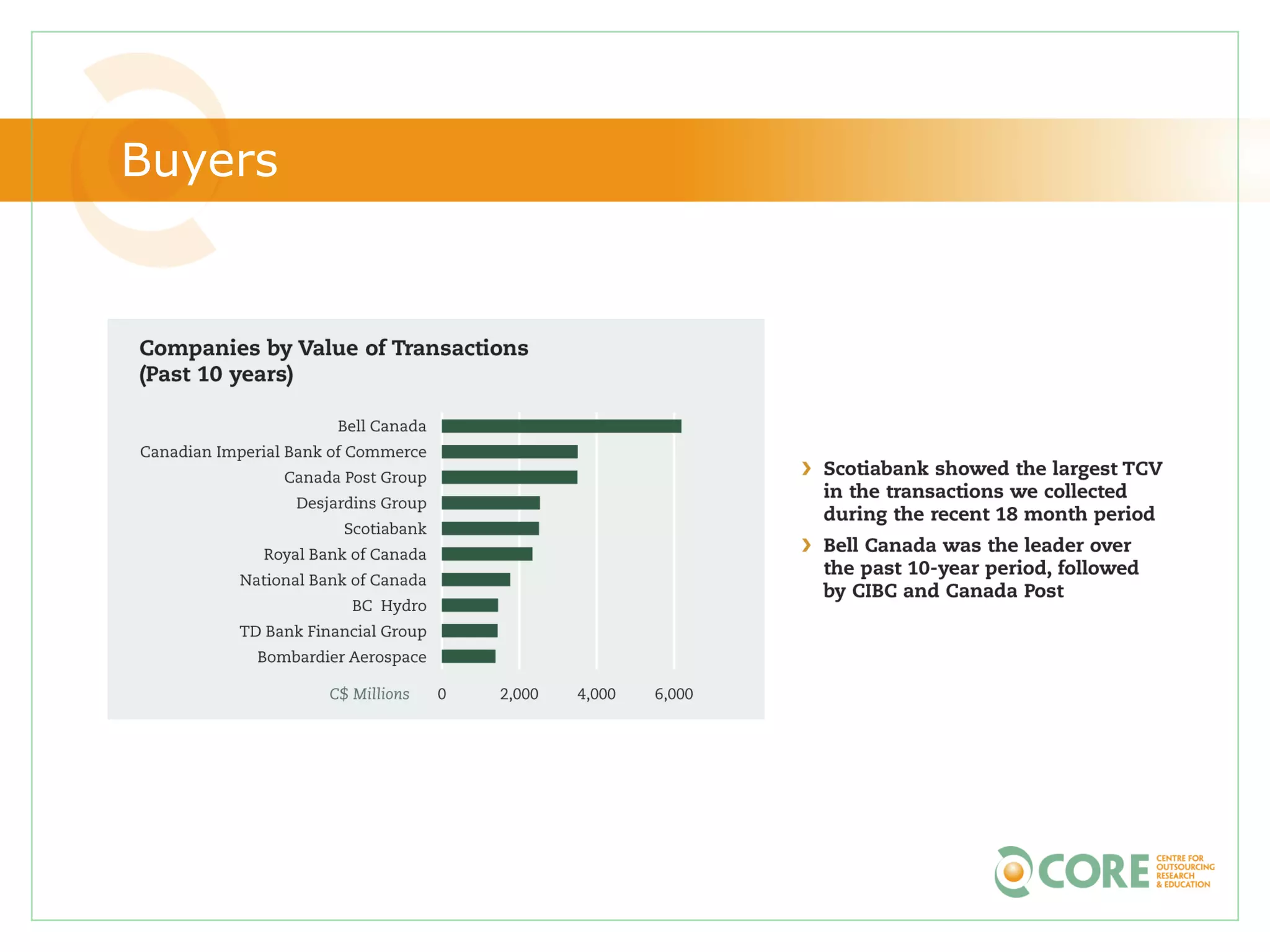 Buyers

Companies by Value of Transactions (Past 10 years)

Bell Canada
Canadian Imperial Bank of Commerce
Canada Post Group
Desjardins Group
Scotiabank
Royal Bank of Canada
National Bank of Canada
BC Hydro
TD Bank Financial Group
Bombardier Aerospace

C$ Millions 0 2,000 4,000 6,000

› Scotiabank showed the largest TCV in the transactions we collected during the recent 18 month period

› Bell Canada was the leader over the past 10-year period, followed by CIBC and Canada Post

CORE CENTRE FOR OUTSOURCING RESEARCH & EDUCATION